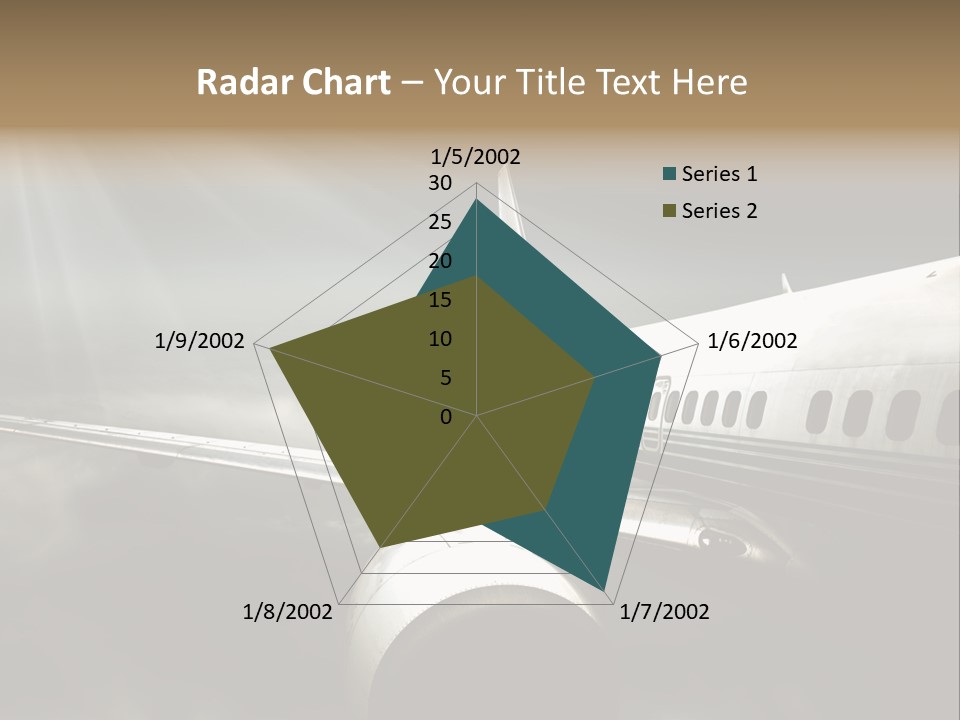 Radar Chart – Your Title Text Here

1/5/2002
30
25
20
15
10
5
0
1/6/2002
1/7/2002
1/8/2002
1/9/2002

Series 1
Series 2